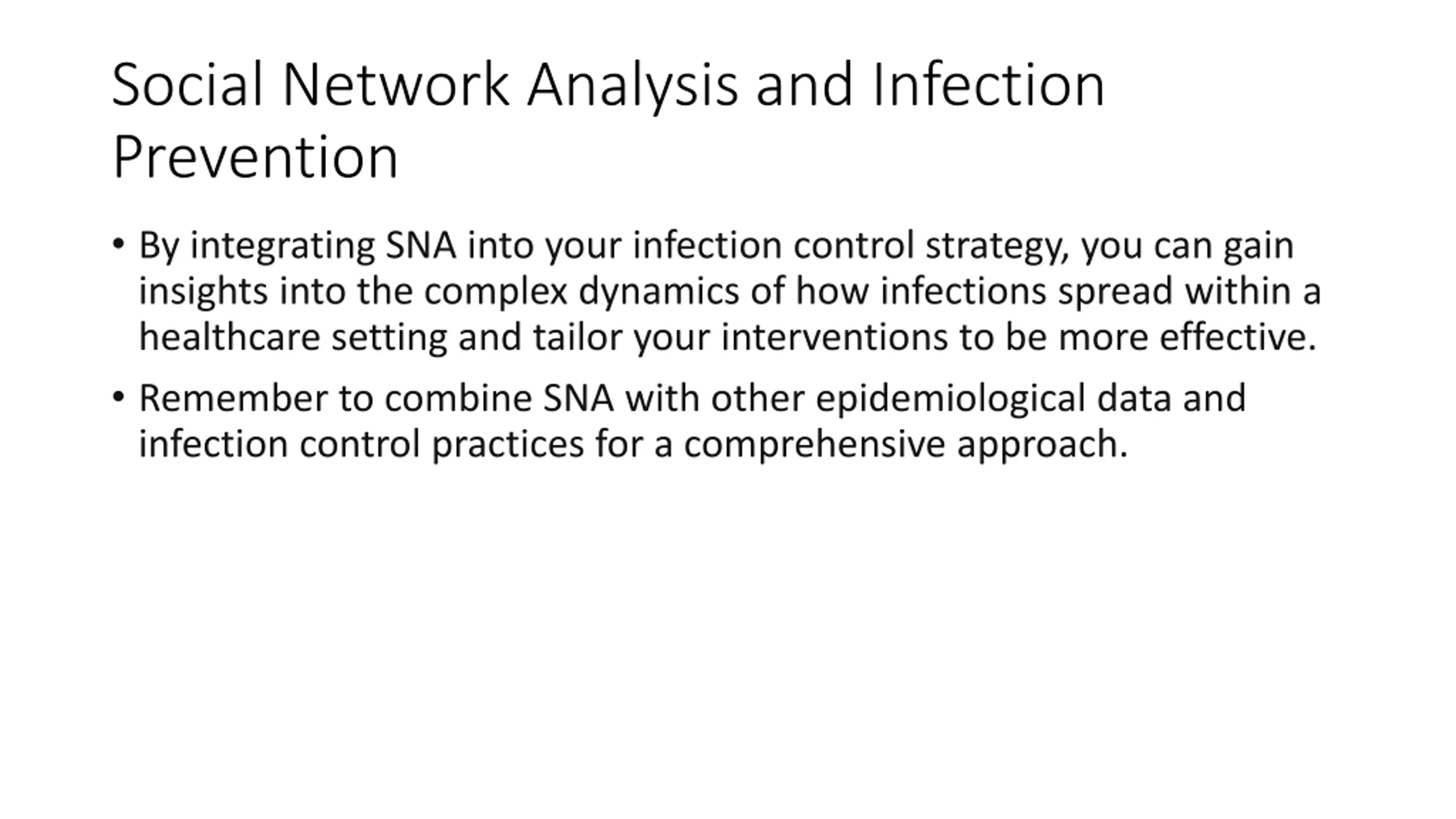 Social Network Analysis and Infection Prevention

• By integrating SNA into your infection control strategy, you can gain insights into the complex dynamics of how infections spread within a healthcare setting and tailor your interventions to be more effective.

• Remember to combine SNA with other epidemiological data and infection control practices for a comprehensive approach.